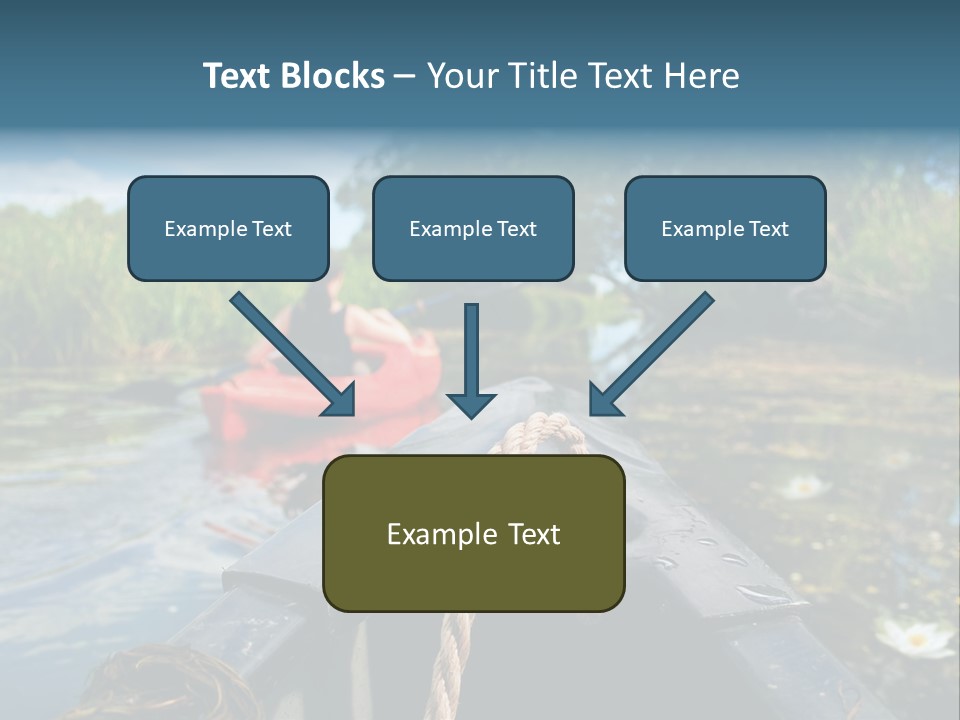 Text Blocks – Your Title Text Here

Example Text

Example Text

Example Text

Example Text